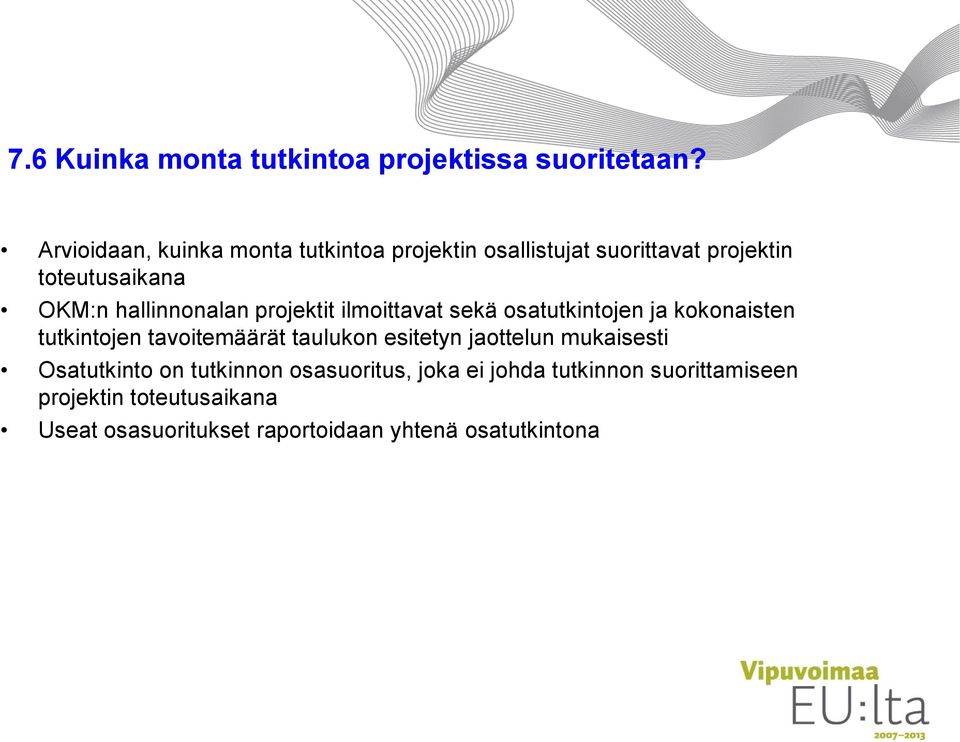 7.6 Kuinka monta tutkintoa projektissa suoritetaan?

• Arvioidaan, kuinka monta tutkintoa projektin osallistujat suorittavat projektin toteutusaikana

• OKM:n hallinnonalan projektit ilmoittavat sekä osatutkintojen ja kokonaisten tutkintojen tavoitemäärät taulukon esitetyn jaottelun mukaisesti

• Osatutkinto on tutkinnon osasuoritus, joka ei johda tutkinnon suorittamiseen projektin toteutusaikana

• Useat osasuoritukset raportoidaan yhtenä osatutkintona

Vipuvoimaa EU:lta 2007–2013